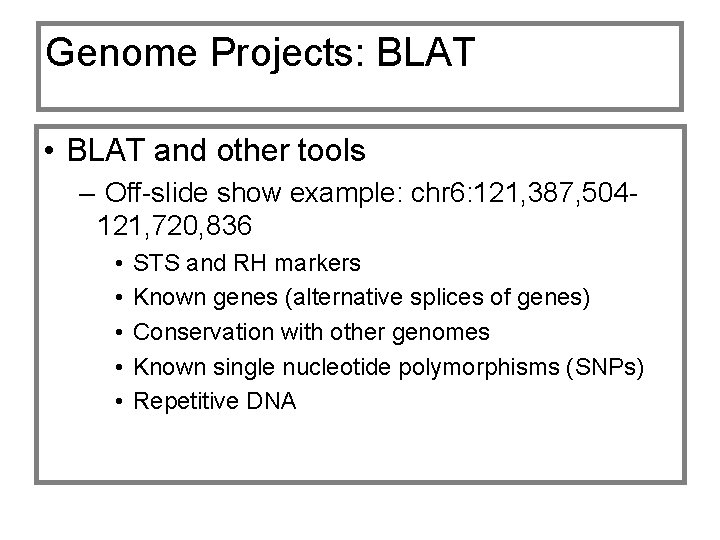 Genome Projects: BLAT

• BLAT and other tools

– Off-slide show example: chr6:121,387,504-121,720,836

• STS and RH markers
• Known genes (alternative splices of genes)
• Conservation with other genomes
• Known single nucleotide polymorphisms (SNPs)
• Repetitive DNA